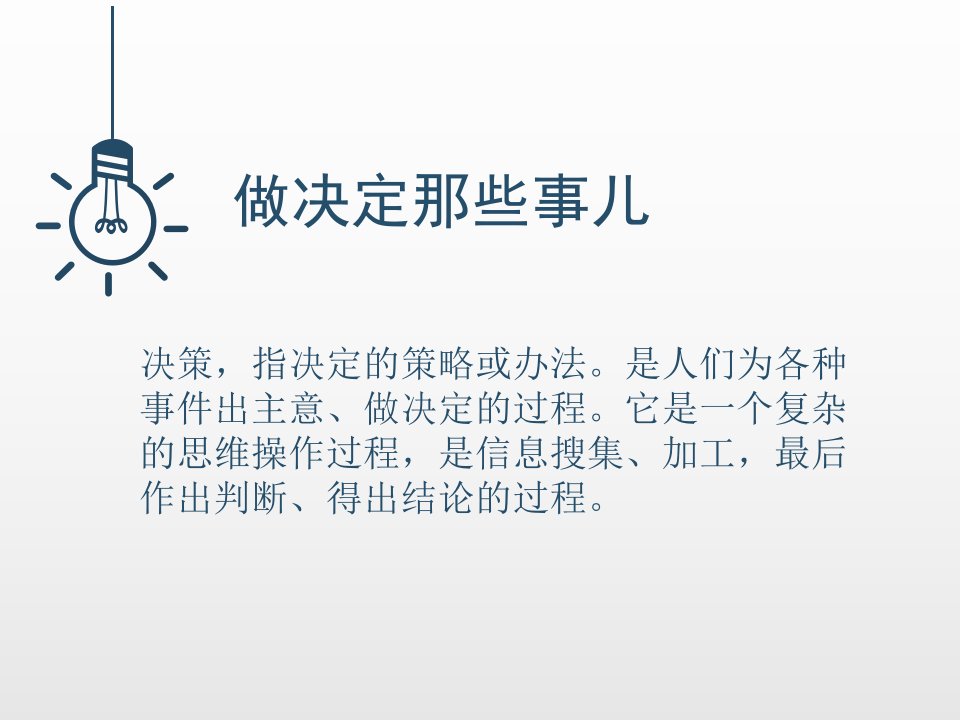 做决定那些事儿

决策，指决定的策略或办法。是人们为各种事件出主意、做决定的过程。它是一个复杂的思维操作过程，是信息搜集、加工，最后作出判断、得出结论的过程。